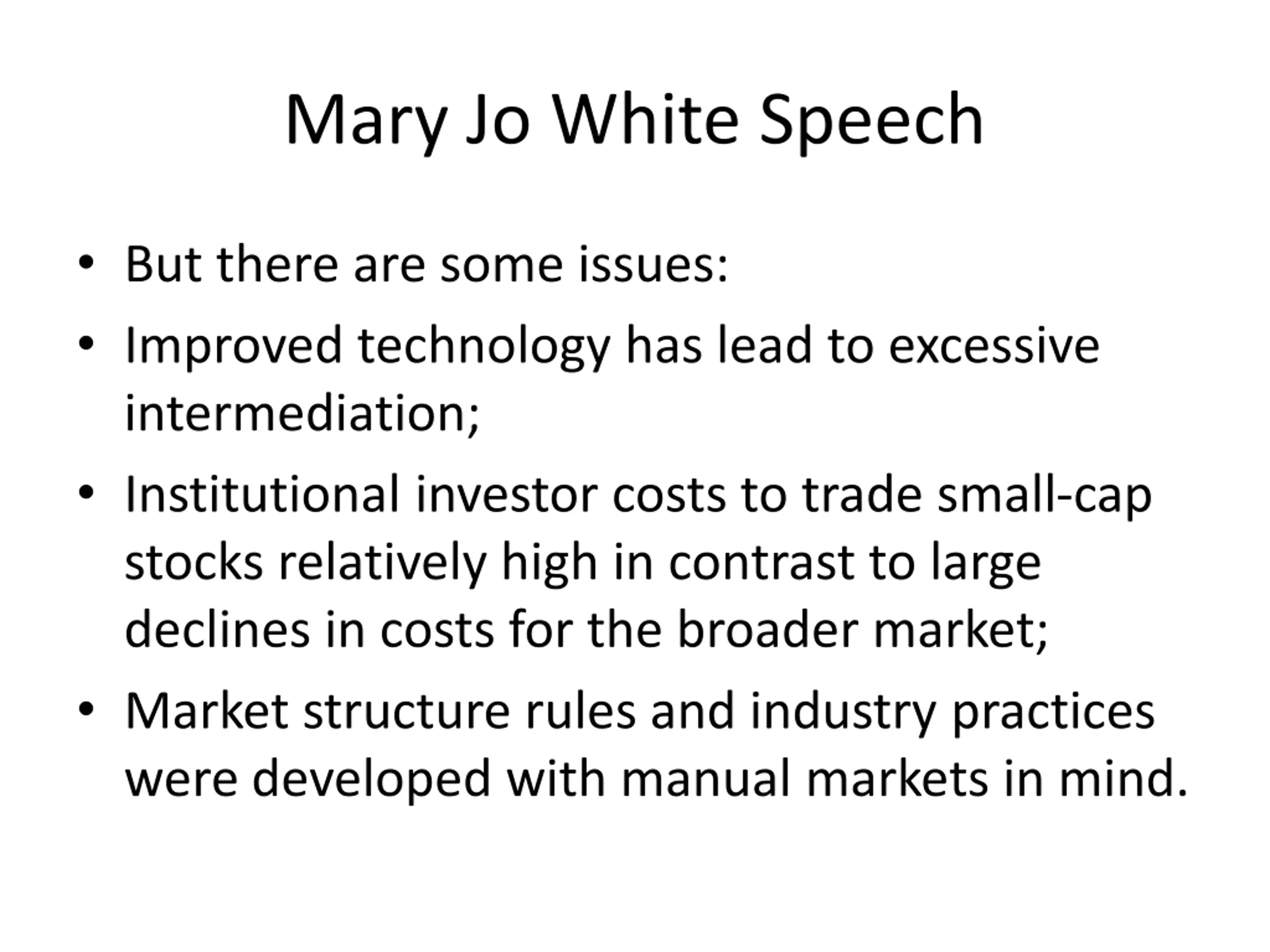 Mary Jo White Speech

• But there are some issues:
• Improved technology has lead to excessive intermediation;
• Institutional investor costs to trade small-cap stocks relatively high in contrast to large declines in costs for the broader market;
• Market structure rules and industry practices were developed with manual markets in mind.